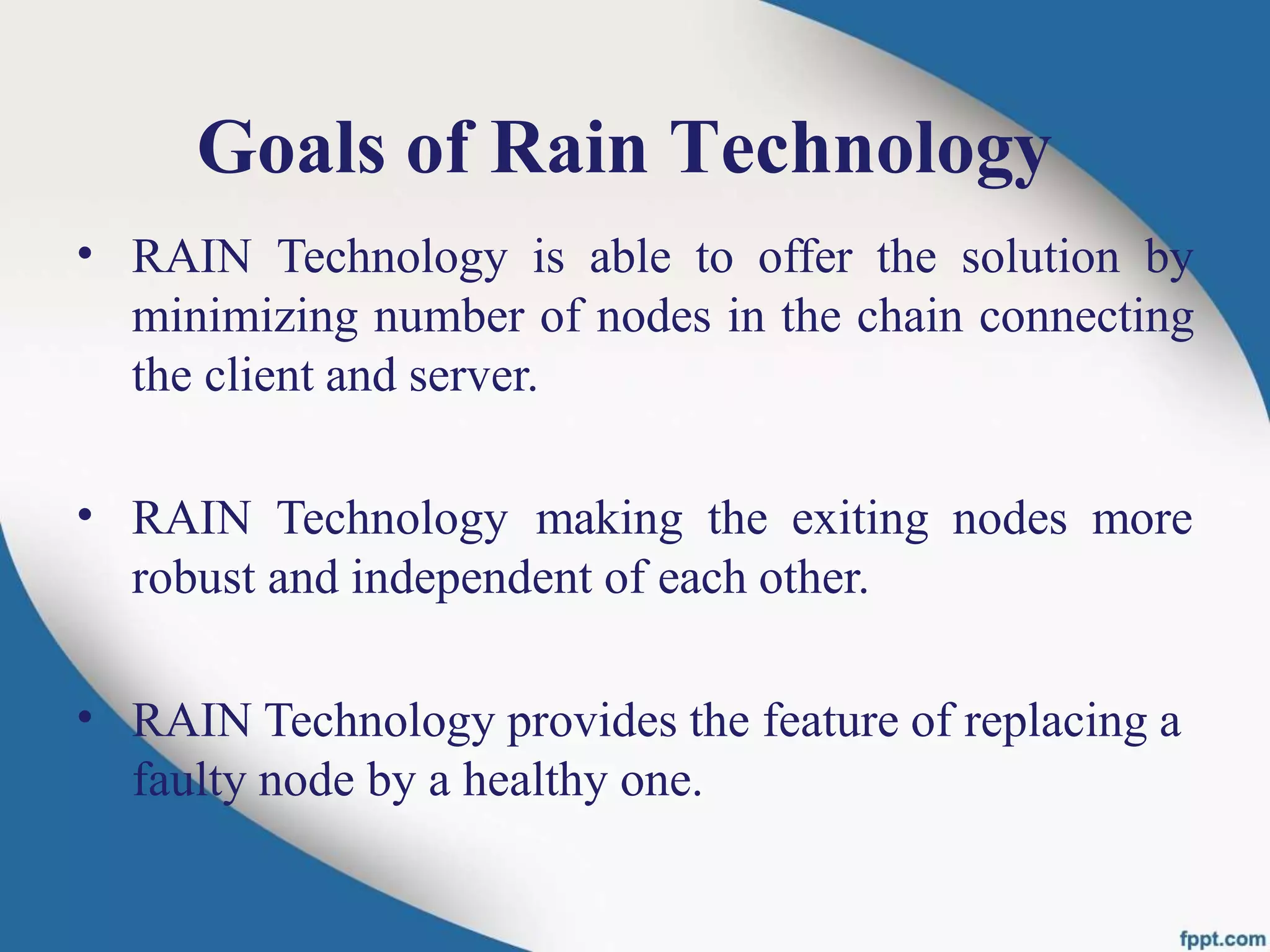 Goals of Rain Technology

• RAIN Technology is able to offer the solution by minimizing number of nodes in the chain connecting the client and server.

• RAIN Technology making the exiting nodes more robust and independent of each other.

• RAIN Technology provides the feature of replacing a faulty node by a healthy one.

fppt.com